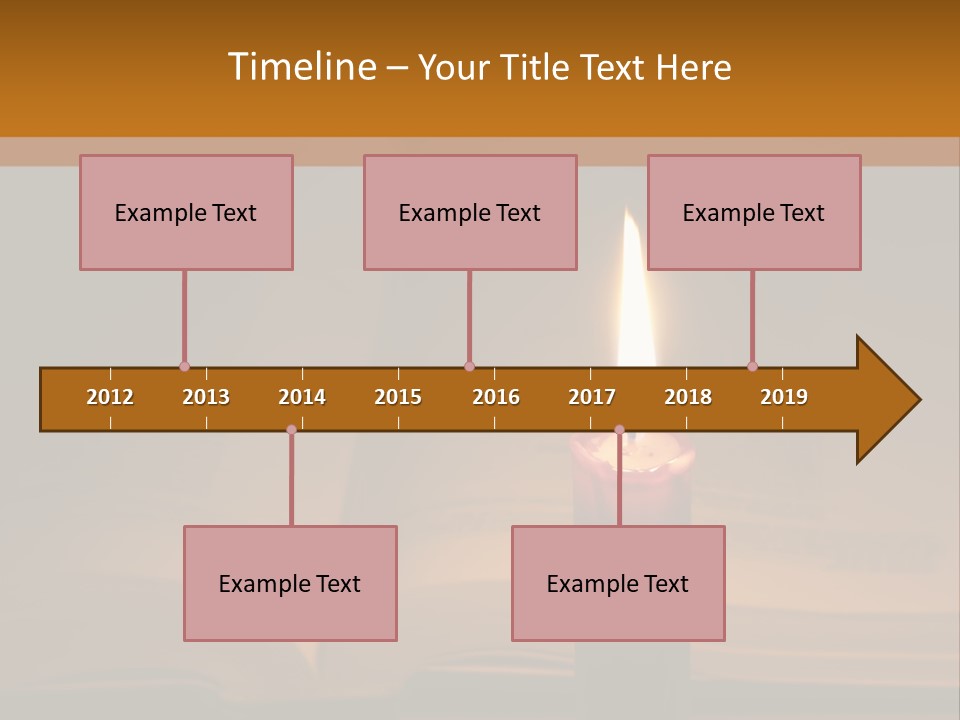 Timeline – Your Title Text Here

Example Text

Example Text

Example Text

2012 2013 2014 2015 2016 2017 2018 2019

Example Text

Example Text